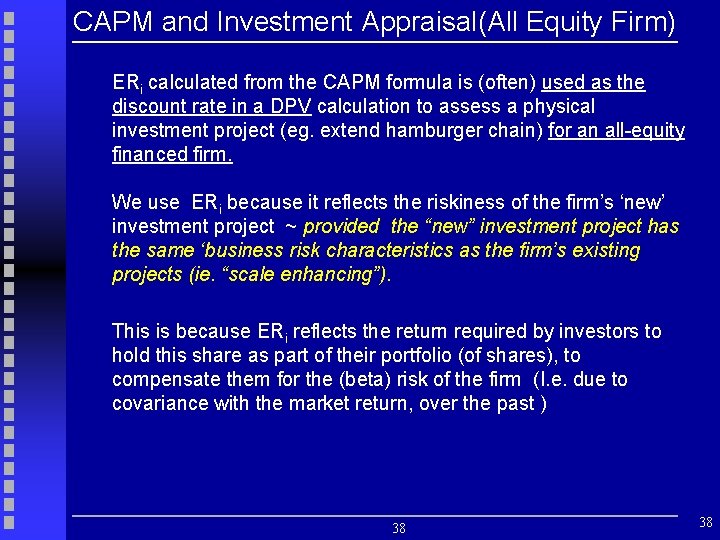 CAPM and Investment Appraisal(All Equity Firm)

$ER_i$ calculated from the CAPM formula is (often) used as the discount rate in a DPV calculation to assess a physical investment project (eg. extend hamburger chain) for an all-equity financed firm.

We use $ER_i$ because it reflects the riskiness of the firm's 'new' investment project ~ provided the "new" investment project has the same 'business risk characteristics as the firm's existing projects (ie. "scale enhancing").

This is because $ER_i$ reflects the return required by investors to hold this share as part of their portfolio (of shares), to compensate them for the (beta) risk of the firm (I.e. due to covariance with the market return, over the past )

38

38